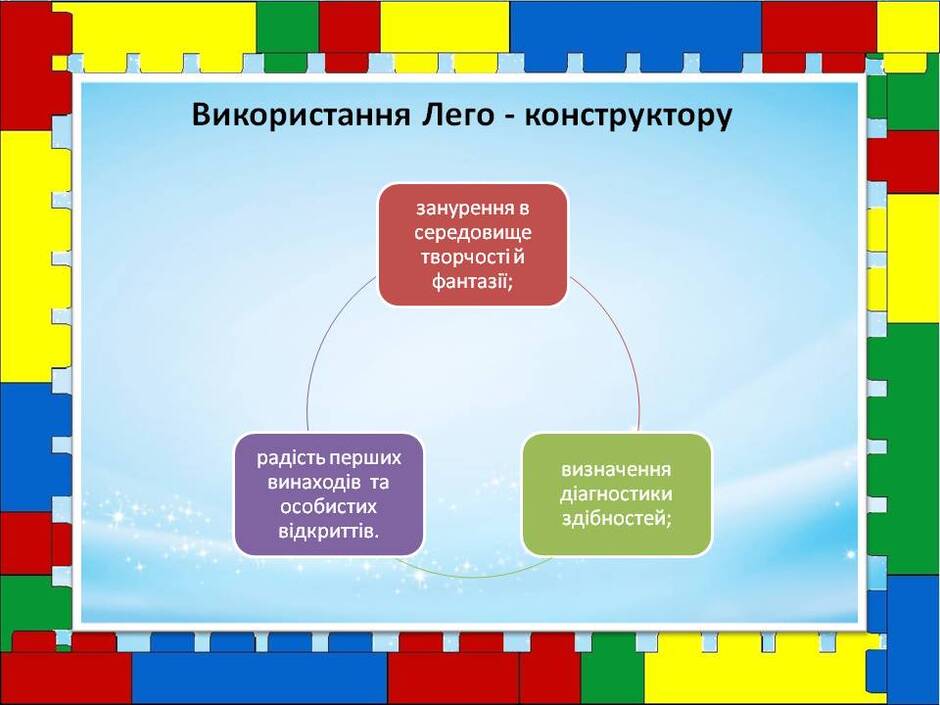 Використання Лего - конструктору

занурення в середовище творчості й фантазії;

визначення діагностики здібностей;

радість перших винаходів та особистих відкриттів.